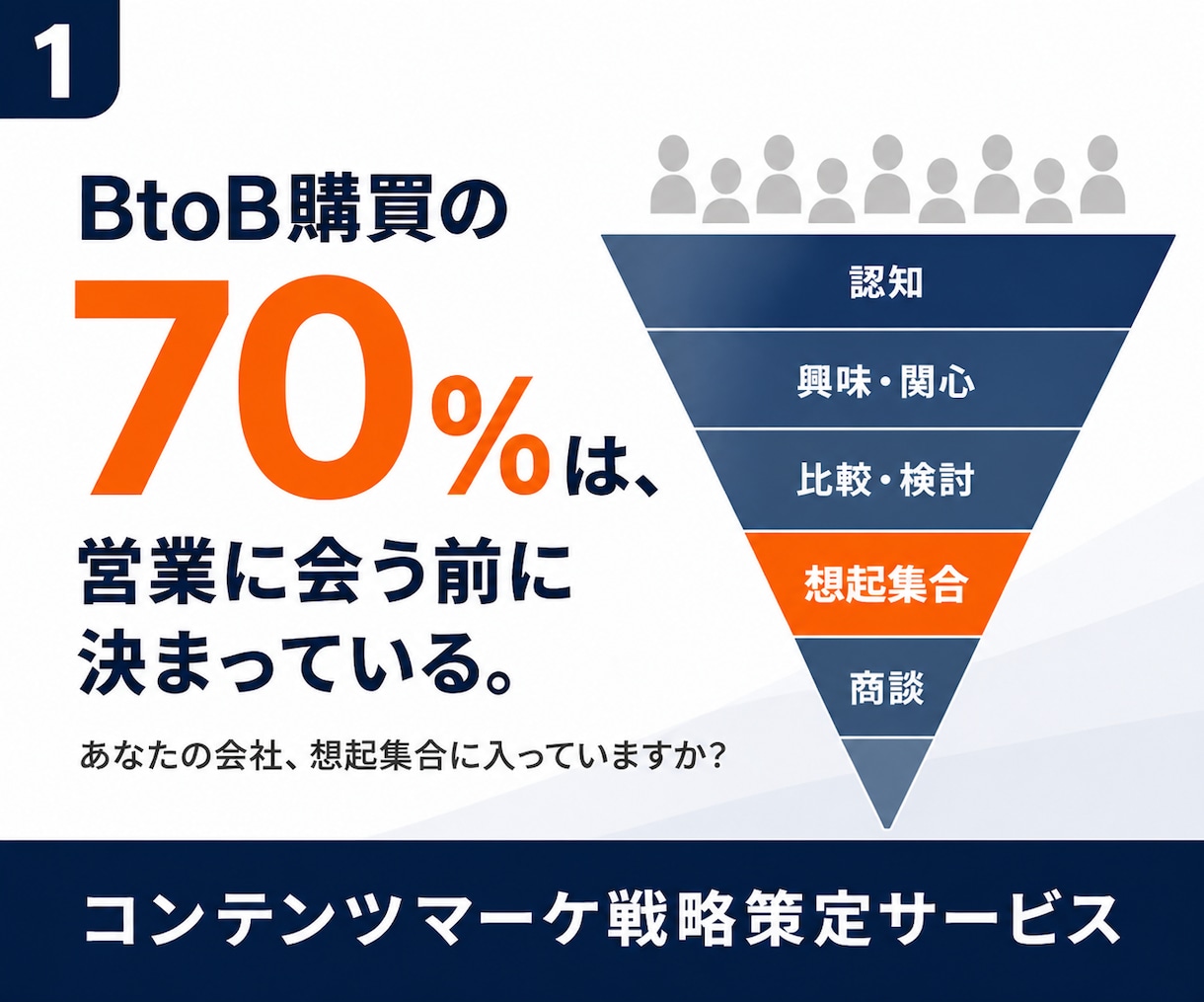 1

BtoB購買の
70%は、
営業に会う前に
決まっている。

あなたの会社、想起集合に入っていますか？

認知
興味・関心
比較・検討
想起集合
商談

コンテンツマーケ戦略策定サービス